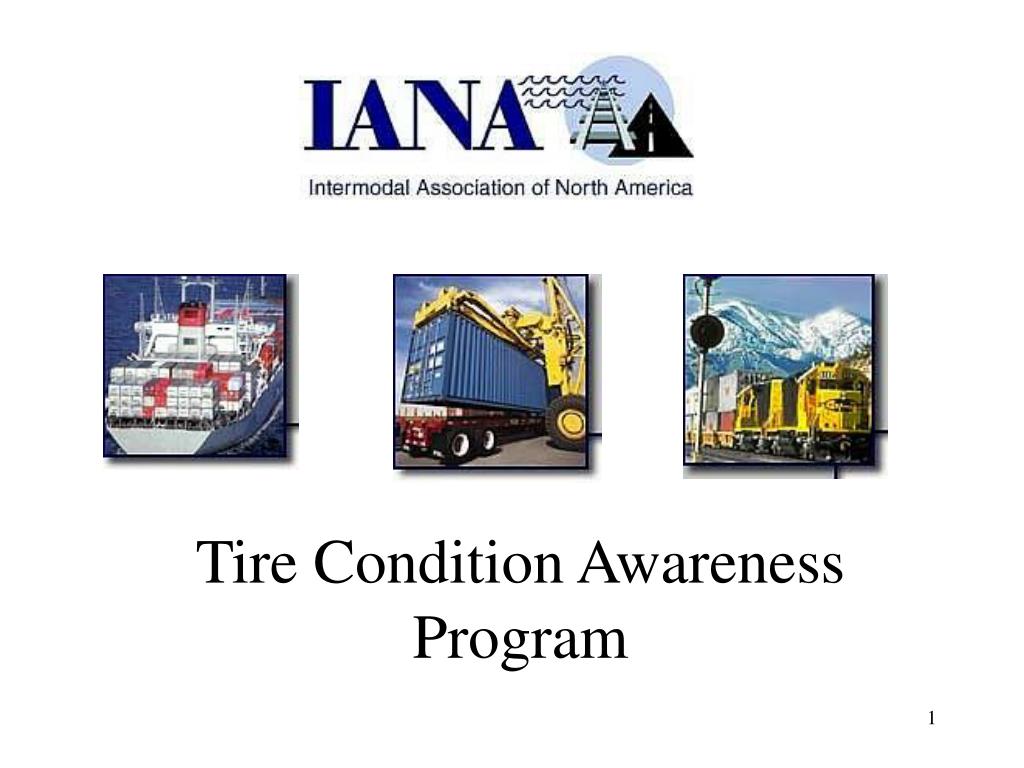 IANA

Intermodal Association of North America

Tire Condition Awareness Program

1